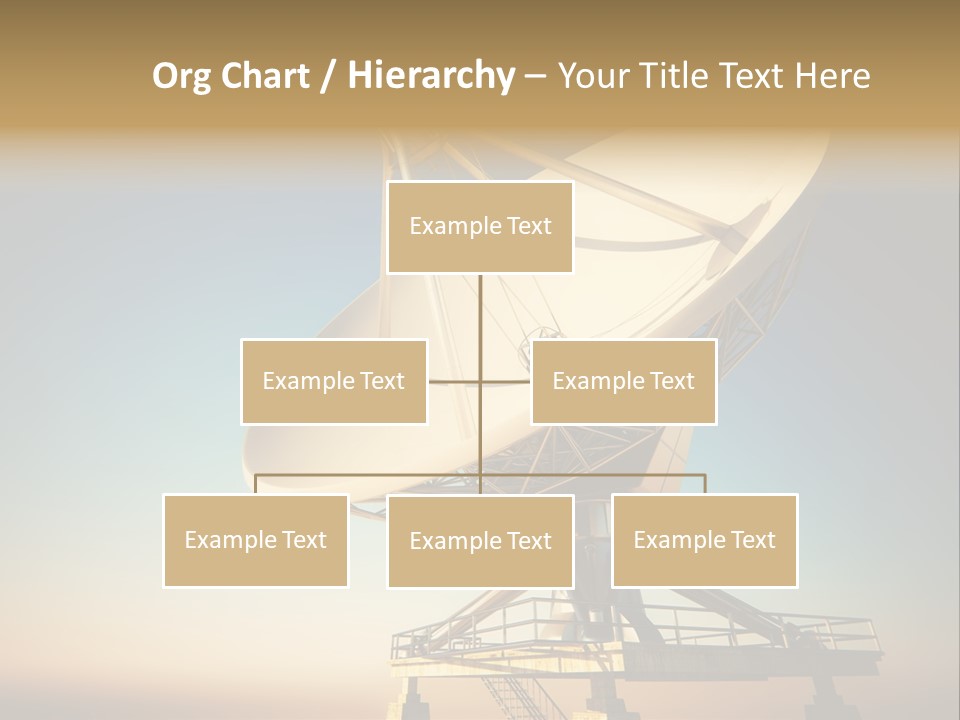 Org Chart / Hierarchy – Your Title Text Here

Example Text

Example Text

Example Text

Example Text

Example Text

Example Text